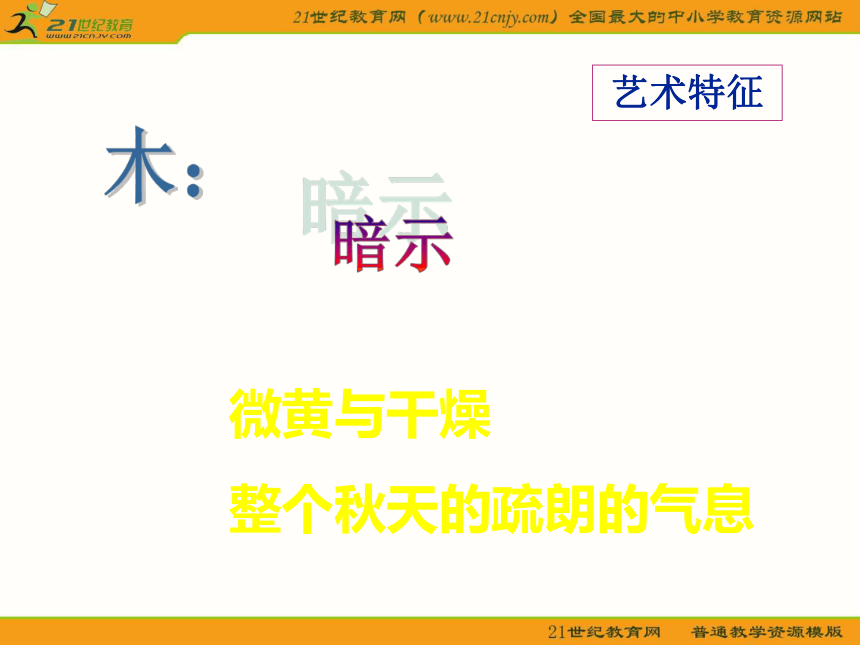 21世纪教育
www.21cnjy.com
21世纪教育网（www.21cnjy.com）全国最大的中小学教育资源网站

艺术特征

木：

暗示

暗示

微黄与干燥

整个秋天的疏朗的气息

21世纪教育网　普通教学资源模版